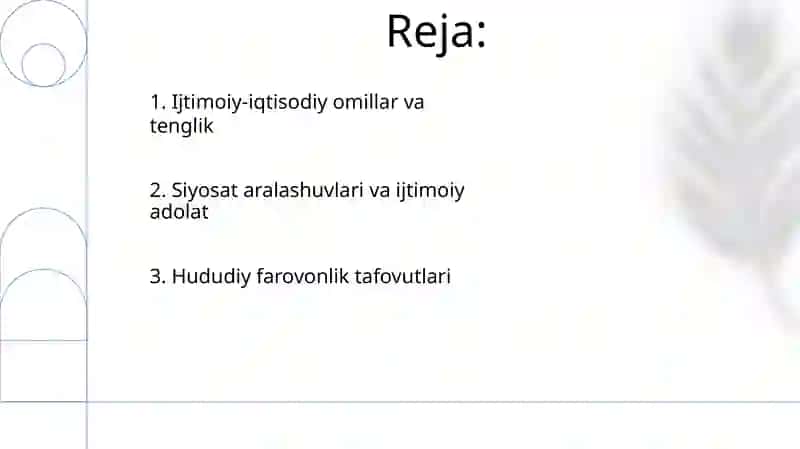 Reja:

1. Ijtimoiy-iqtisodiy omillar va tenglik

2. Siyosat aralashuvlari va ijtimoiy adolat

3. Hududiy farovonlik tafovutlari